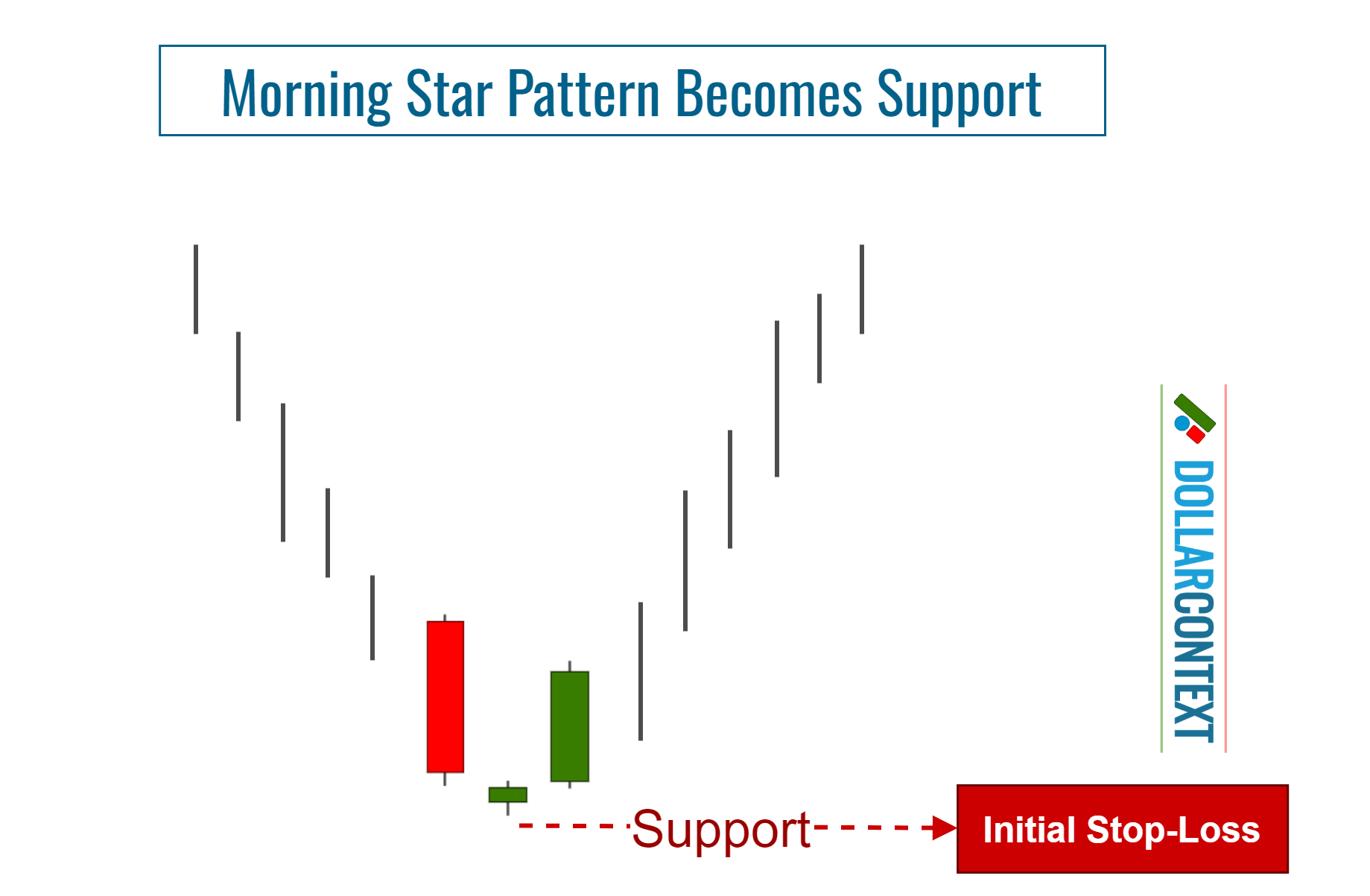 Morning Star Pattern Becomes Support

DOLLARCONTEXT

Support

Initial Stop-Loss